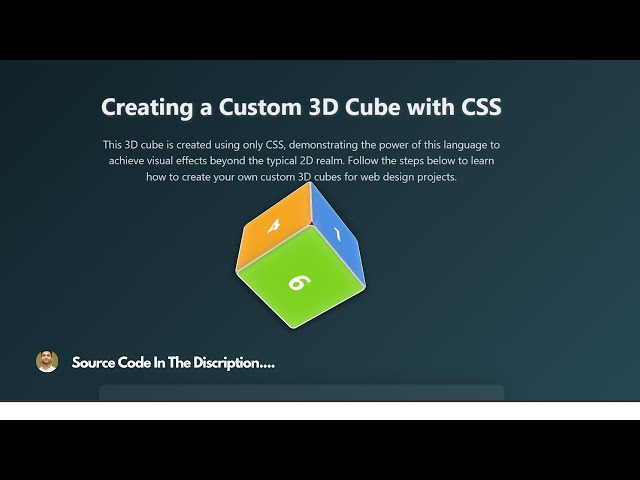 Creating a Custom 3D Cube with CSS

This 3D cube is created using only CSS, demonstrating the power of this language to achieve visual effects beyond the typical 2D realm. Follow the steps below to learn how to create your own custom 3D cubes for web design projects.

4

1

6

Source Code In The Discription....